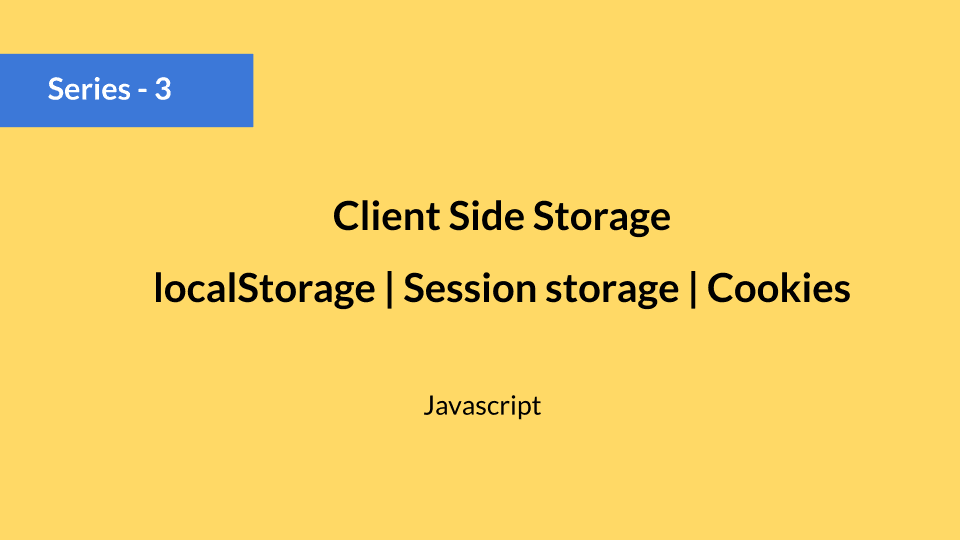 Series - 3

Client Side Storage

localStorage | Session storage | Cookies

Javascript